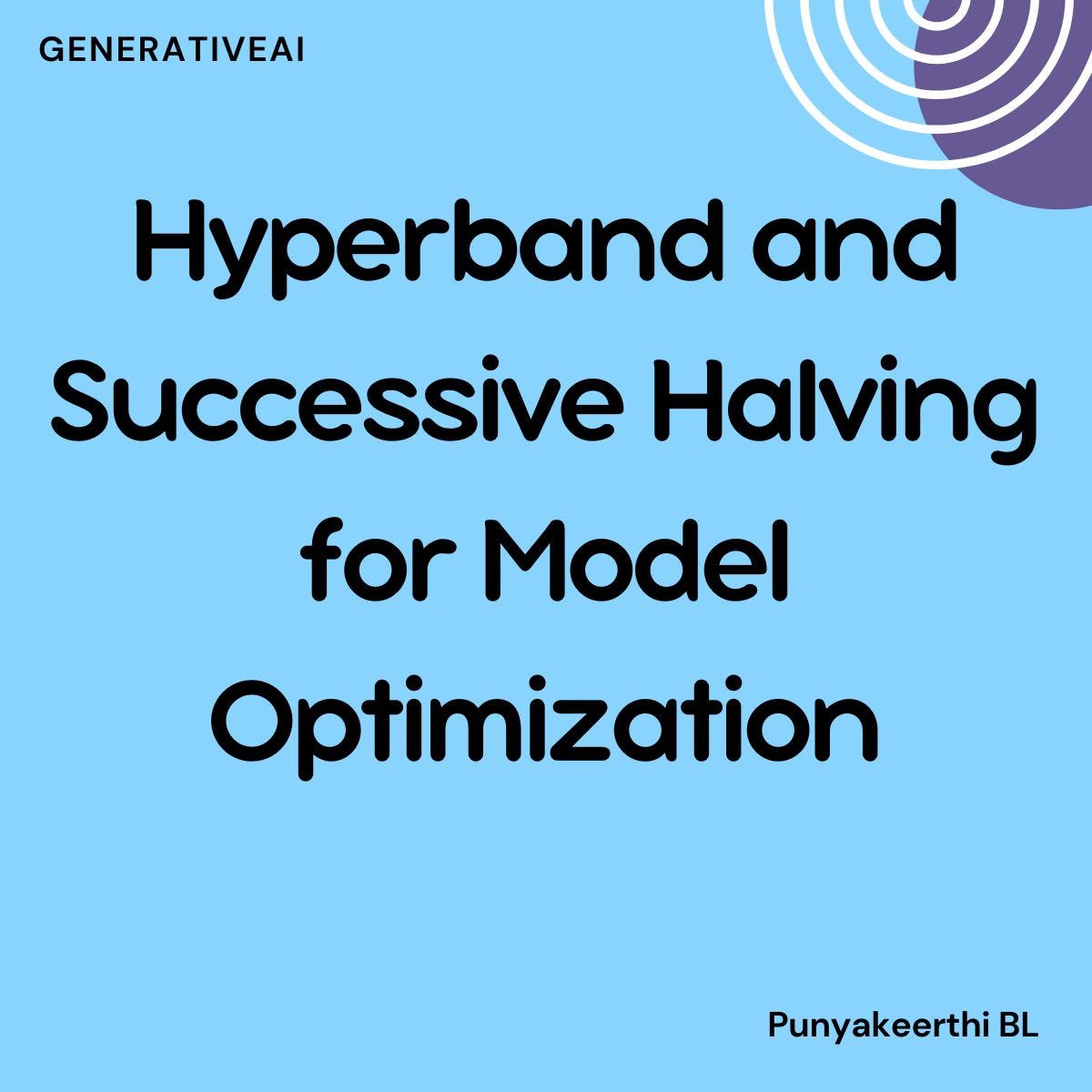 GENERATIVEAI

Hyperband and Successive Halving for Model Optimization

Punyakeerthi BL